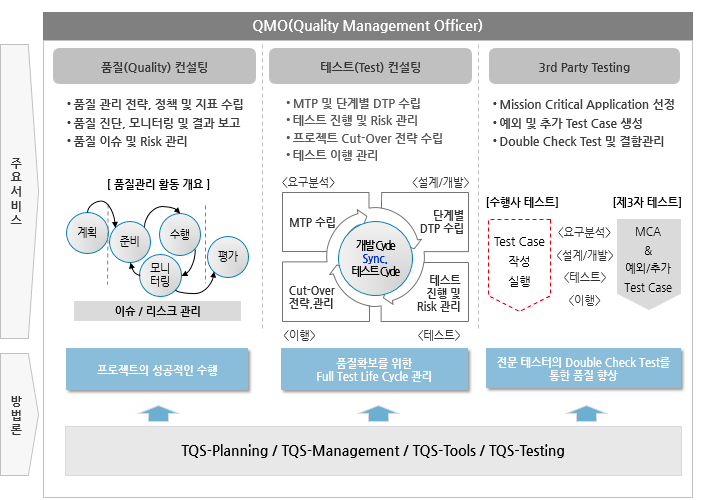 QMO(Quality Management Officer)

주요서비스

품질(Quality) 컨설팅

• 품질 관리 전략, 정책 및 지표 수립
• 품질 진단, 모니터링 및 결과 보고
• 품질 이슈 및 Risk 관리

[ 품질관리 활동 개요 ]

계획
준비
수행
모니터링
평가

이슈 / 리스크 관리

테스트(Test) 컨설팅

• MTP 및 단계별 DTP 수립
• 테스트 진행 및 Risk 관리
• 프로젝트 Cut-Over 전략 수립
• 테스트 이행 관리

<요구분석>
<설계/개발>
MTP 수립
단계별 DTP 수립
개발 Cycle
Sync.
테스트 Cycle
Cut-Over 전략,관리
테스트 진행 및 Risk 관리
<이행>
<테스트>

3rd Party Testing

• Mission Critical Application 선정
• 예외 및 추가 Test Case 생성
• Double Check Test 및 결함관리

[수행사 테스트]
[제3자 테스트]
Test Case 작성 실행
<요구분석>
<설계/개발>
<테스트>
<이행>
MCA & 예외/추가 Test Case

방법론

프로젝트의 성공적인 수행

품질확보를 위한 Full Test Life Cycle 관리

전문 테스터의 Double Check Test를 통한 품질 향상

TQS-Planning / TQS-Management / TQS-Tools / TQS-Testing